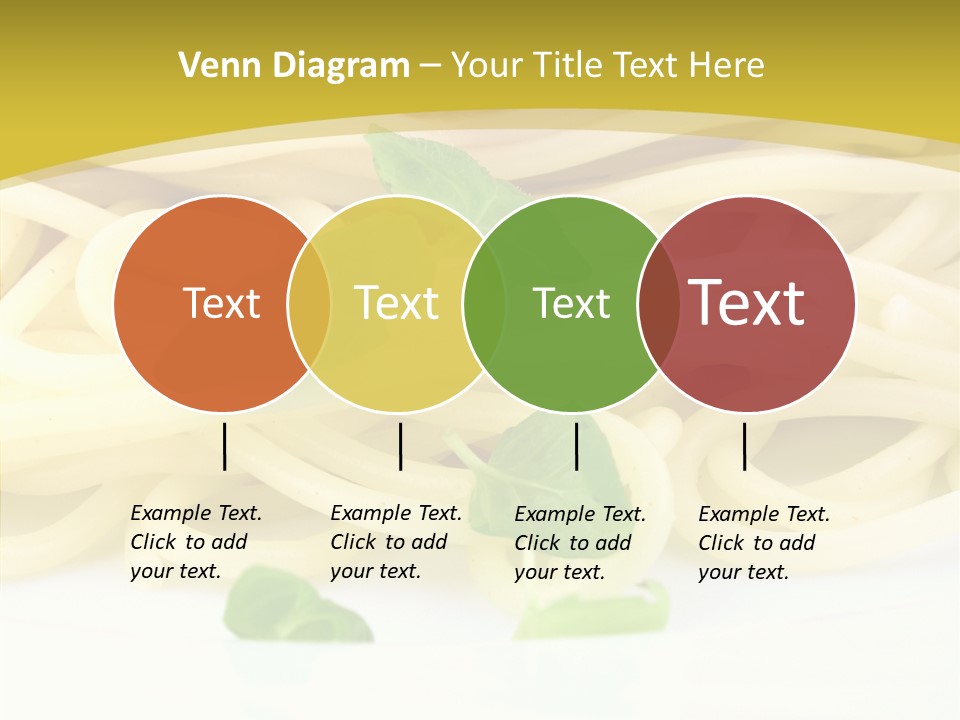 Venn Diagram – Your Title Text Here

Text

Text

Text

Text

Example Text. Click to add your text.

Example Text. Click to add your text.

Example Text. Click to add your text.

Example Text. Click to add your text.